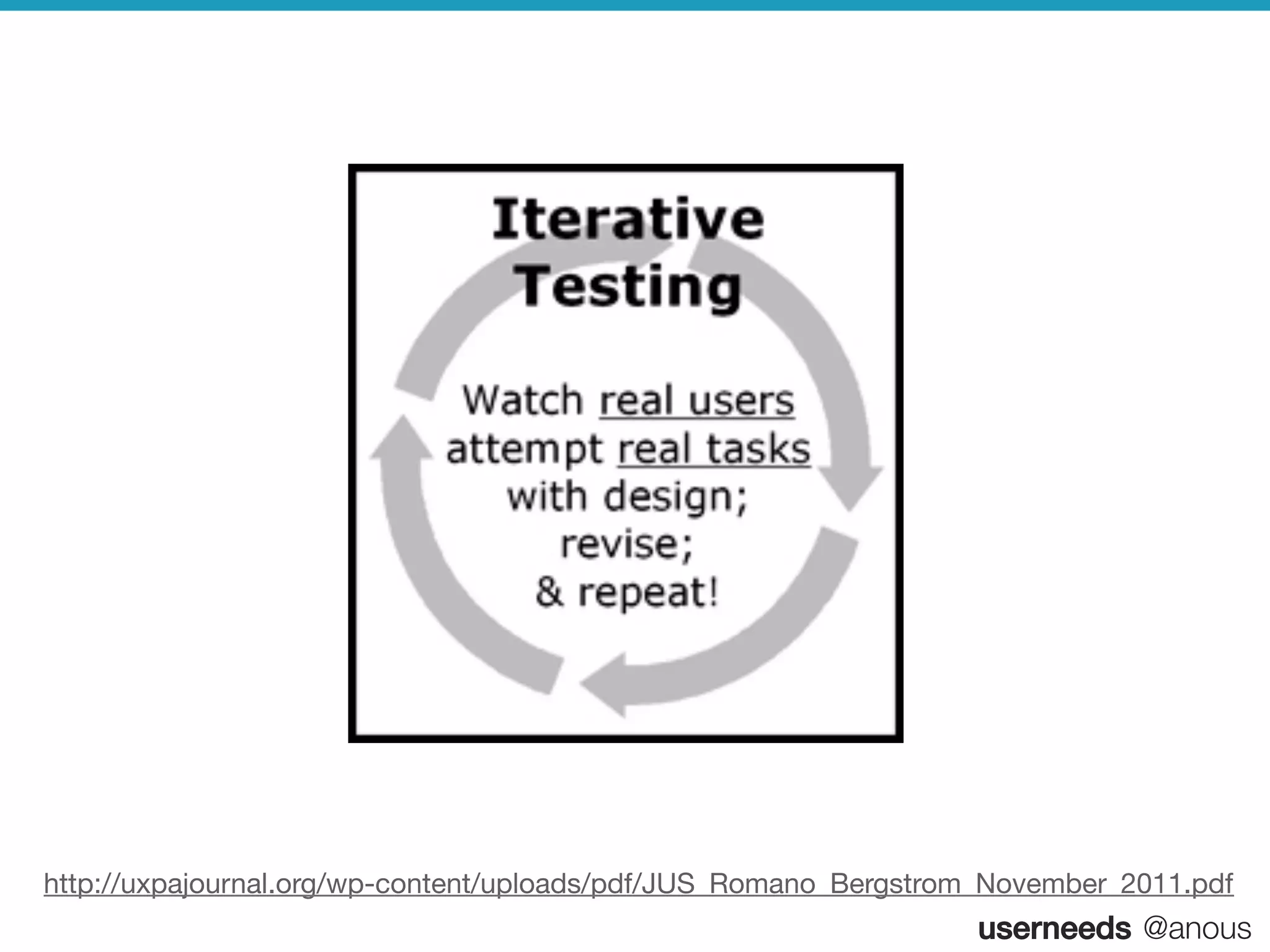 Iterative Testing

Watch real users attempt real tasks with design; revise; & repeat!

http://uxpajournal.org/wp-content/uploads/pdf/JUS_Romano_Bergstrom_November_2011.pdf

userneeds @anous